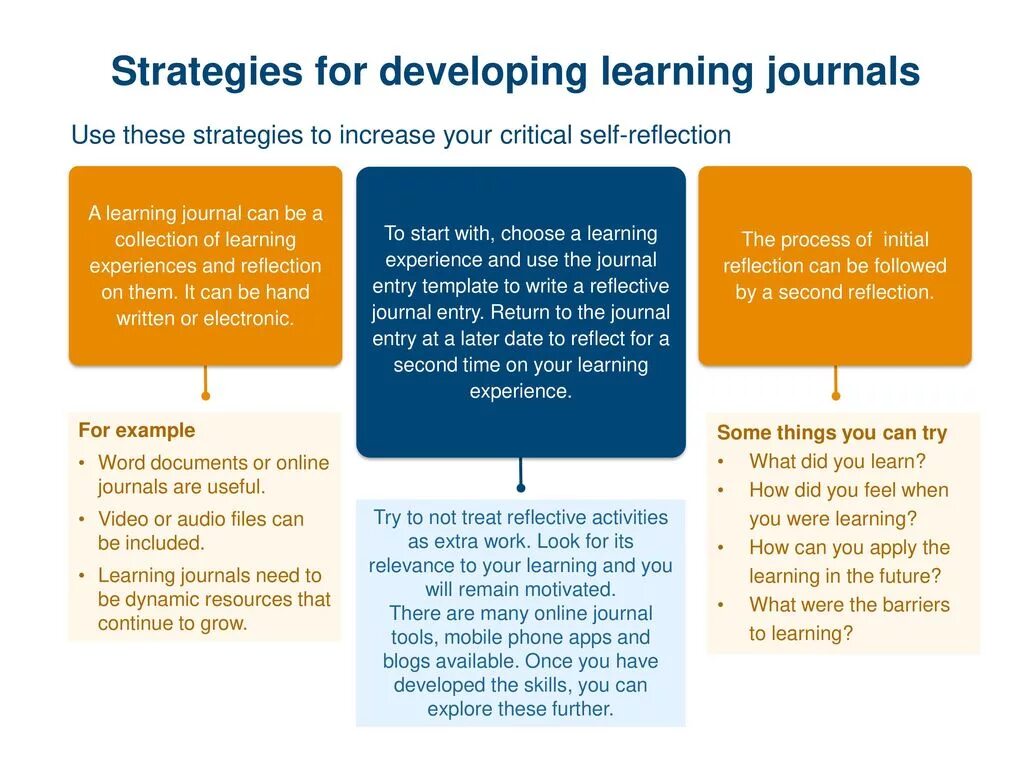 Strategies for developing learning journals

Use these strategies to increase your critical self-reflection

A learning journal can be a collection of learning experiences and reflection on them. It can be hand written or electronic.

For example
• Word documents or online journals are useful.
• Video or audio files can be included.
• Learning journals need to be dynamic resources that continue to grow.

To start with, choose a learning experience and use the journal entry template to write a reflective journal entry. Return to the journal entry at a later date to reflect for a second time on your learning experience.

Try to not treat reflective activities as extra work. Look for its relevance to your learning and you will remain motivated.
There are many online journal tools, mobile phone apps and blogs available. Once you have developed the skills, you can explore these further.

The process of initial reflection can be followed by a second reflection.

Some things you can try
• What did you learn?
• How did you feel when you were learning?
• How can you apply the learning in the future?
• What were the barriers to learning?